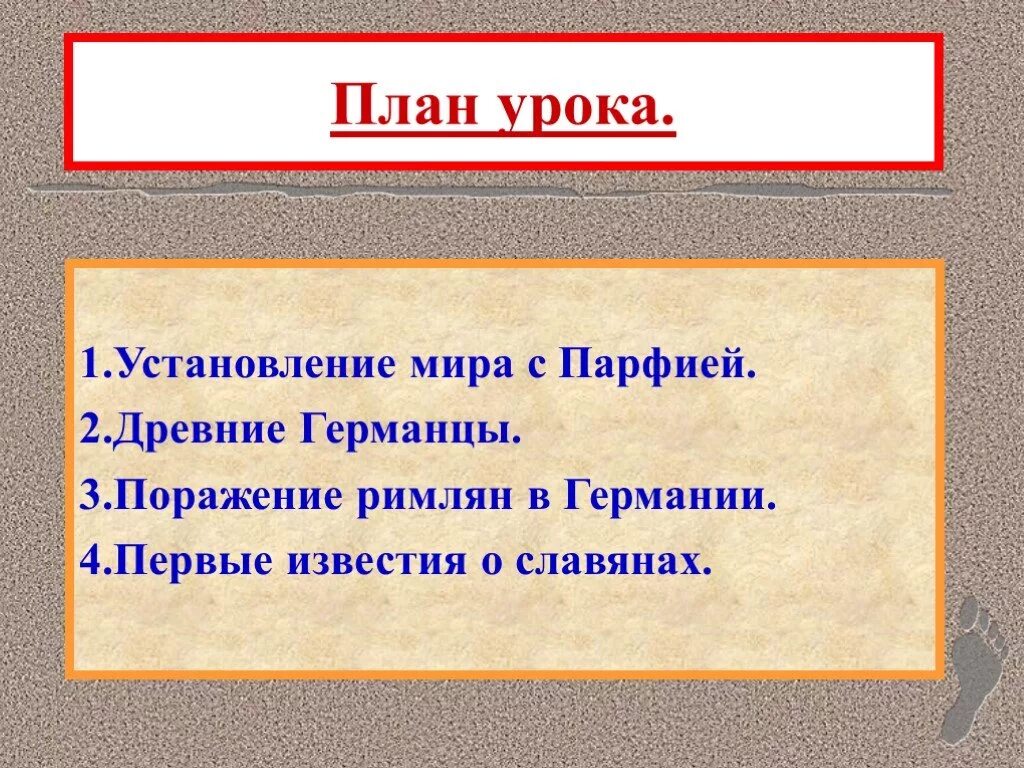 План урока.

1.Установление мира с Парфией.
2.Древние Германцы.
3.Поражение римлян в Германии.
4.Первые известия о славянах.